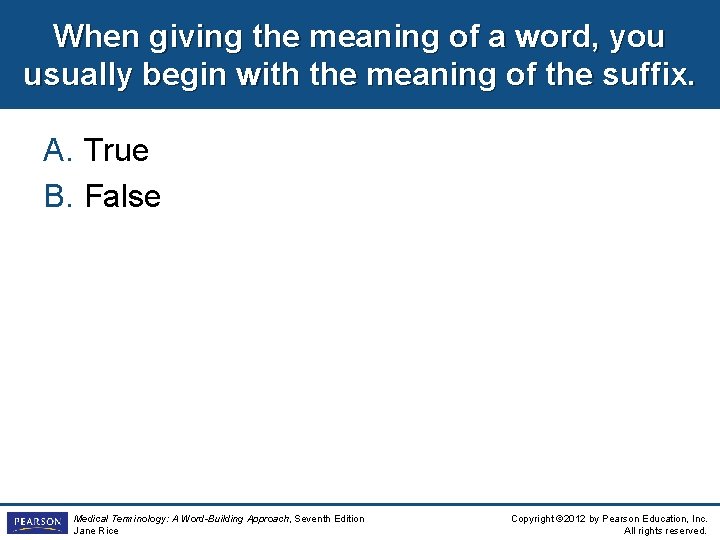 When giving the meaning of a word, you usually begin with the meaning of the suffix.

A. True
B. False

PEARSON

Medical Terminology: A Word-Building Approach, Seventh Edition
Jane Rice

Copyright ©2012 by Pearson Education, Inc.
All rights reserved.